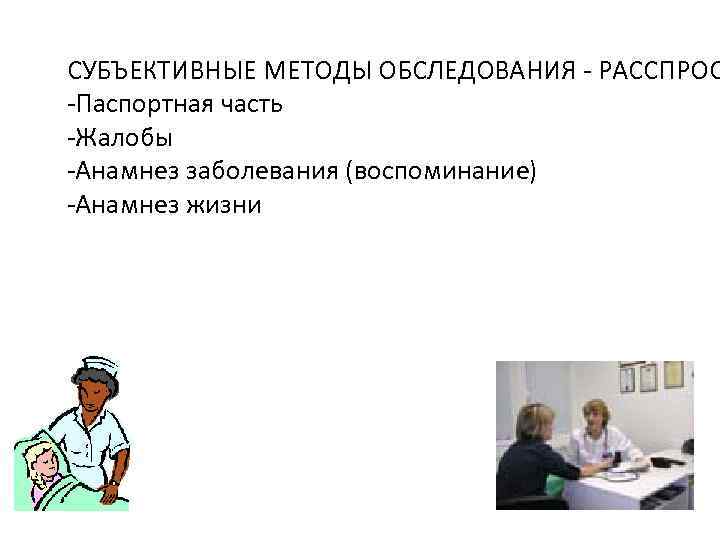 СУБЪЕКТИВНЫЕ МЕТОДЫ ОБСЛЕДОВАНИЯ - РАССПРОС
-Паспортная часть
-Жалобы
-Анамнез заболевания (воспоминание)
-Анамнез жизни